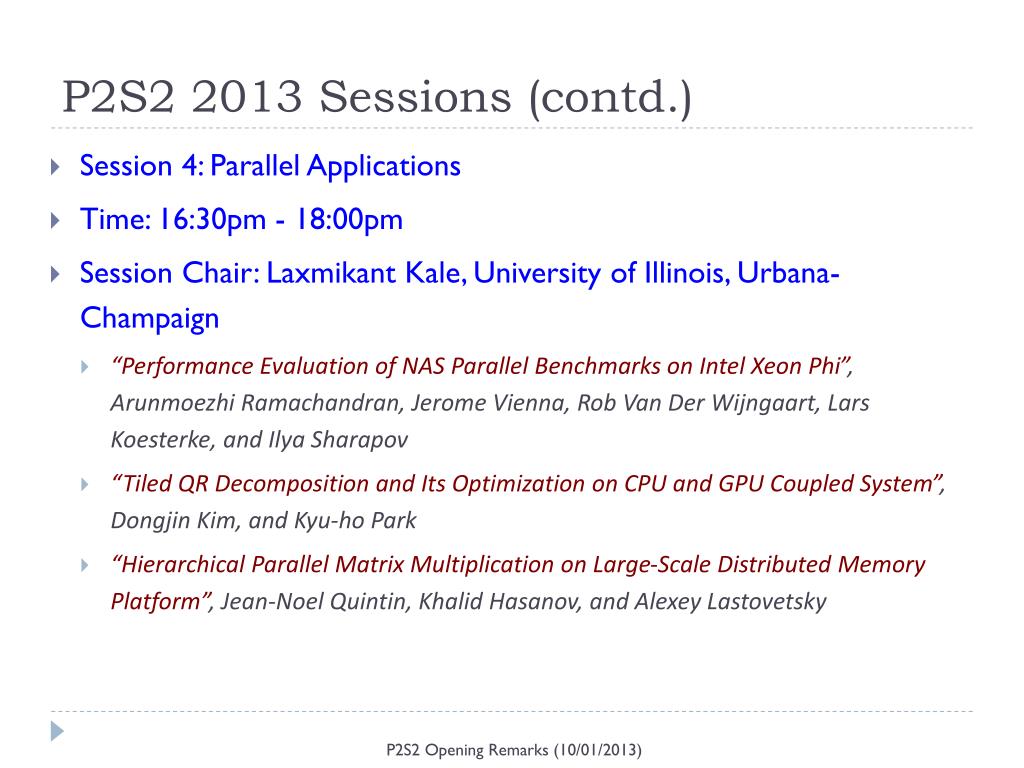 P2S2 2013 Sessions (contd.)

Session 4: Parallel Applications

Time: 16:30pm - 18:00pm

Session Chair: Laxmikant Kale, University of Illinois, Urbana-Champaign

“Performance Evaluation of NAS Parallel Benchmarks on Intel Xeon Phi”, Arunmoezhi Ramachandran, Jerome Vienna, Rob Van Der Wijngaart, Lars Koesterke, and Ilya Sharapov

“Tiled QR Decomposition and Its Optimization on CPU and GPU Coupled System”, Dongjin Kim, and Kyu-ho Park

“Hierarchical Parallel Matrix Multiplication on Large-Scale Distributed Memory Platform”, Jean-Noel Quintin, Khalid Hasanov, and Alexey Lastovetsky

P2S2 Opening Remarks (10/01/2013)